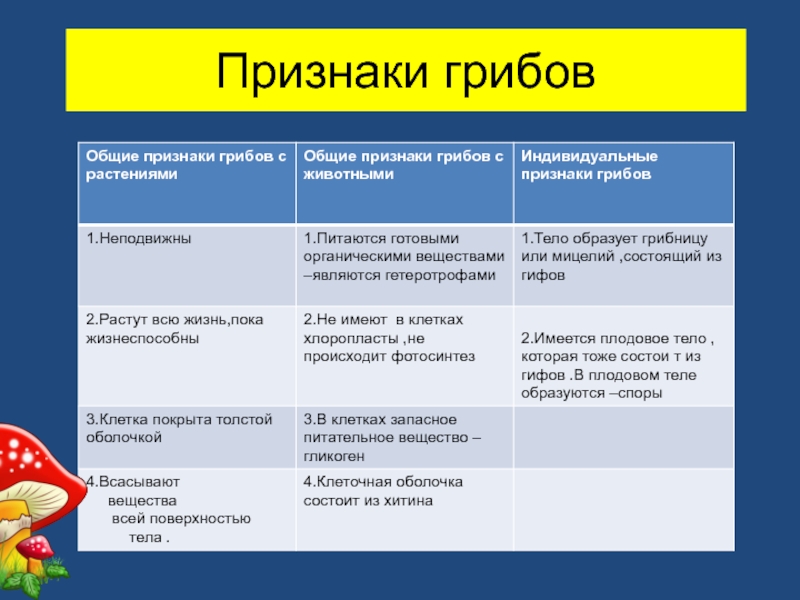 Признаки грибов

| Общие признаки грибов с растениями | Общие признаки грибов с животными | Индивидуальные признаки грибов |
|---|---|---|
| 1.Неподвижны | 1.Питаются готовыми органическими веществами –являются гетеротрофами | 1.Тело образует грибницу или мицелий ,состоящий из гифов |
| 2.Растут всю жизнь,пока жизнеспособны | 2.Не имеют в клетках хлоропласты ,не происходит фотосинтез | 2.Имеется плодовое тело , которая тоже состои т из гифов .В плодовом теле образуются –споры |
| 3.Клетка покрыта толстой оболочкой | 3.В клетках запасное питательное вещество – гликоген | |
| 4.Всасывают вещества всей поверхностью тела . | 4.Клеточная оболочка состоит из хитина | |